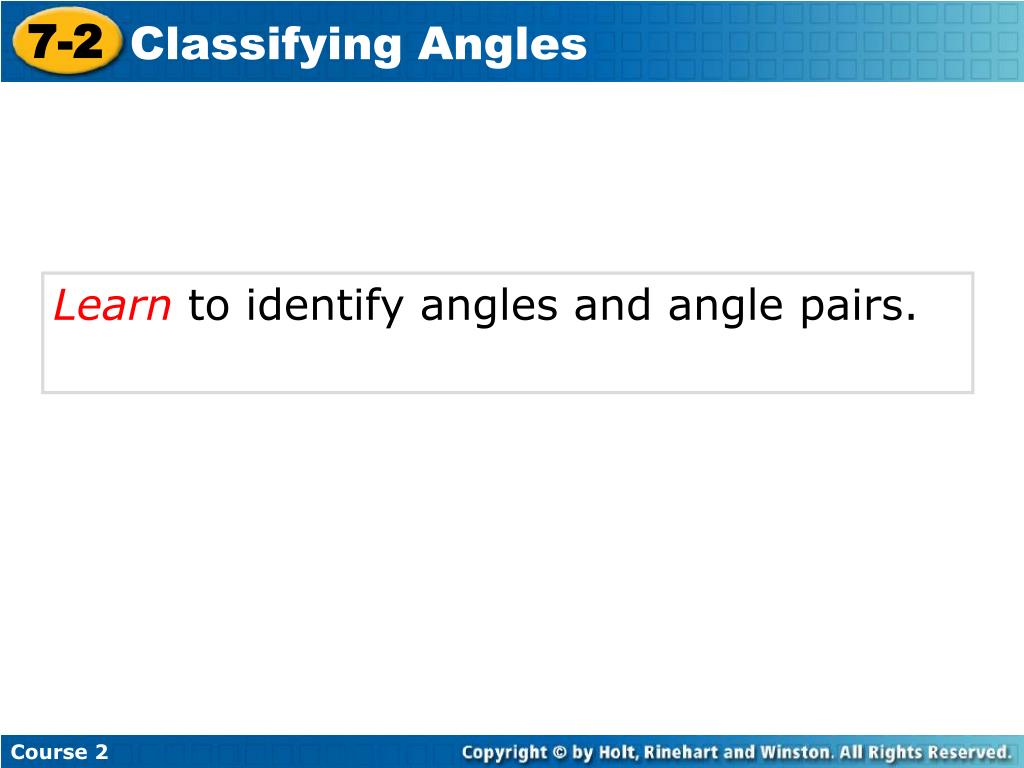 7-2 Classifying Angles

Learn to identify angles and angle pairs.

Course 2

Copyright © by Holt, Rinehart and Winston. All Rights Reserved.